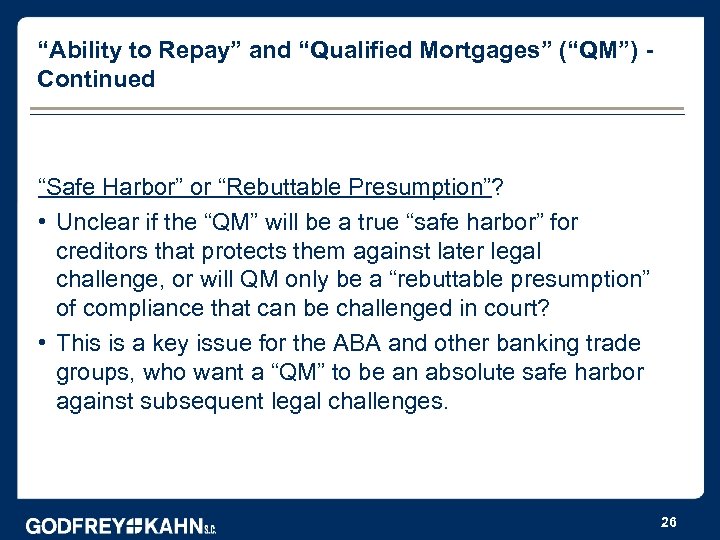 “Ability to Repay” and “Qualified Mortgages” (“QM”) - Continued

“Safe Harbor” or “Rebuttable Presumption”?

• Unclear if the “QM” will be a true “safe harbor” for creditors that protects them against later legal challenge, or will QM only be a “rebuttable presumption” of compliance that can be challenged in court?

• This is a key issue for the ABA and other banking trade groups, who want a “QM” to be an absolute safe harbor against subsequent legal challenges.

GODFREY KAHN S.C.

26